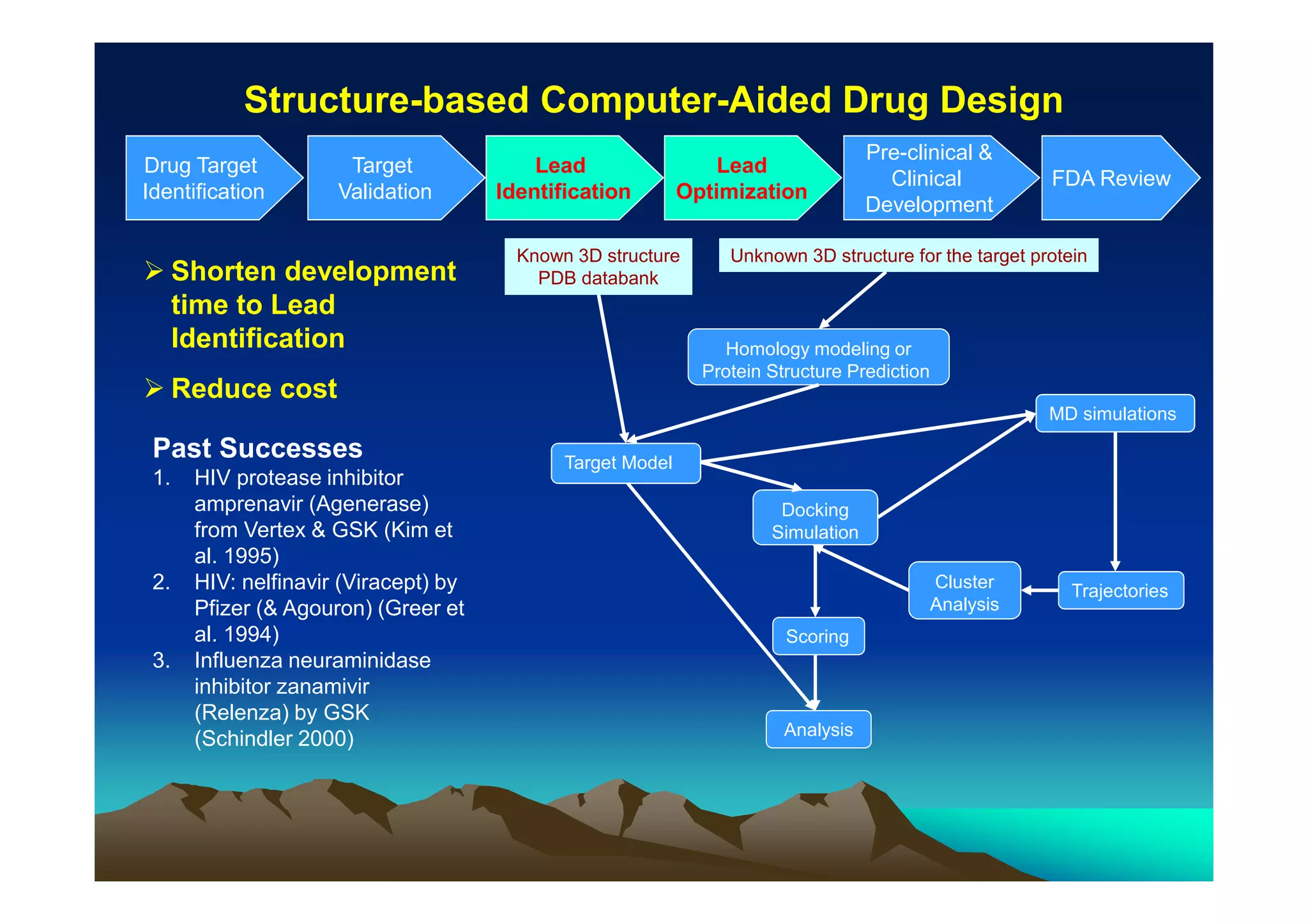 Structure-based Computer-Aided Drug Design

Drug Target Identification

Target Validation

Lead Identification

Lead Optimization

Pre-clinical & Clinical Development

FDA Review

➢ Shorten development time to Lead Identification

➢ Reduce cost

Past Successes
1. HIV protease inhibitor amprenavir (Agenerase) from Vertex & GSK (Kim et al. 1995)
2. HIV: nelfinavir (Viracept) by Pfizer (& Agouron) (Greer et al. 1994)
3. Influenza neuraminidase inhibitor zanamivir (Relenza) by GSK (Schindler 2000)

Known 3D structure PDB databank

Unknown 3D structure for the target protein

Homology modeling or Protein Structure Prediction

MD simulations

Target Model

Docking Simulation

Cluster Analysis

Trajectories

Scoring

Analysis